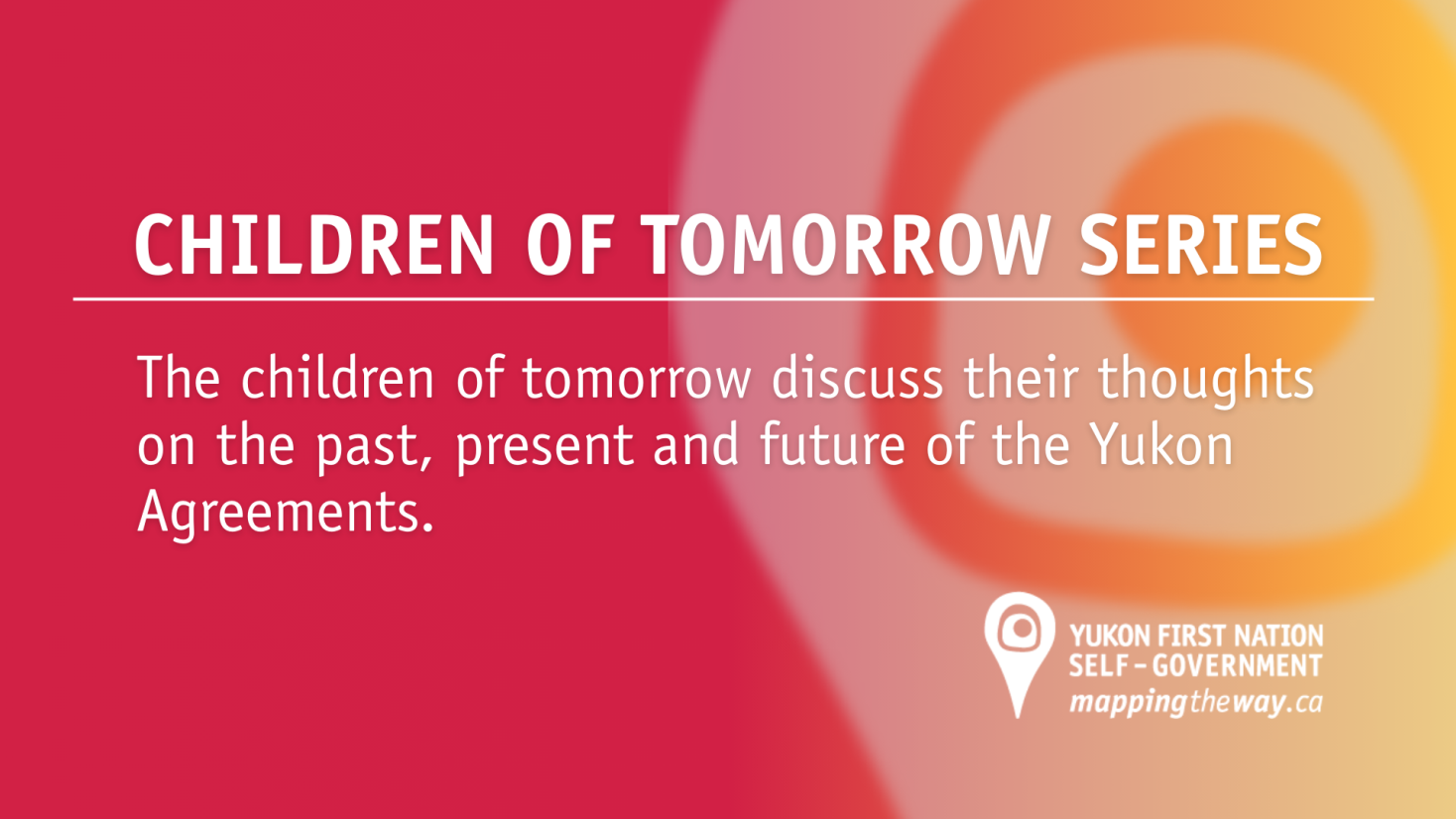 CHILDREN OF TOMORROW SERIES

The children of tomorrow discuss their thoughts on the past, present and future of the Yukon Agreements.

YUKON FIRST NATION
SELF-GOVERNMENT
mappingtheway.ca